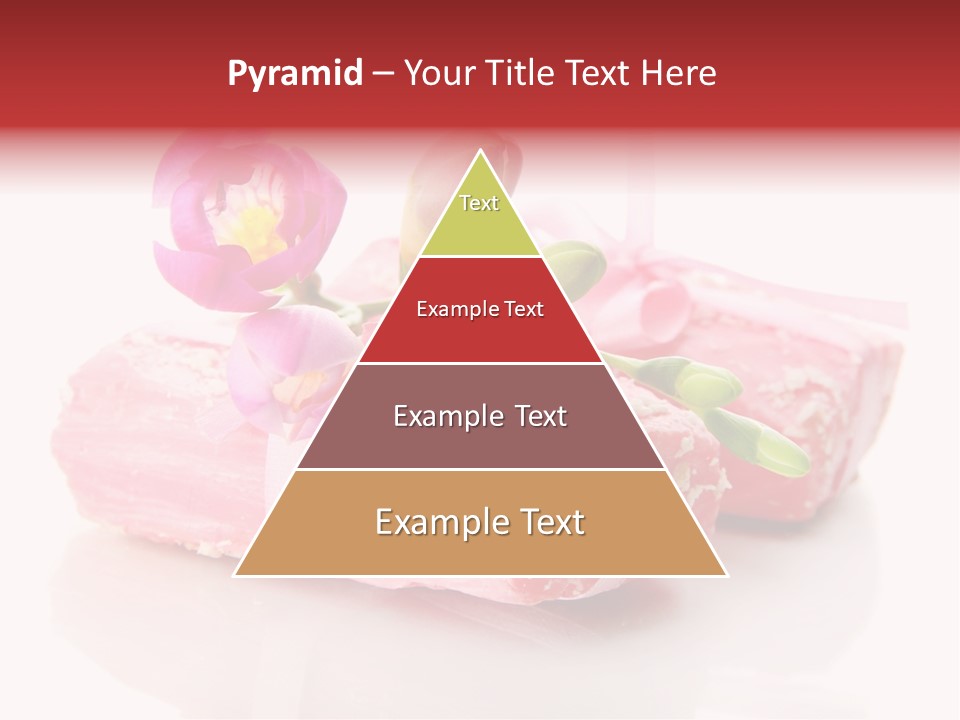 Pyramid – Your Title Text Here

Text

Example Text

Example Text

Example Text